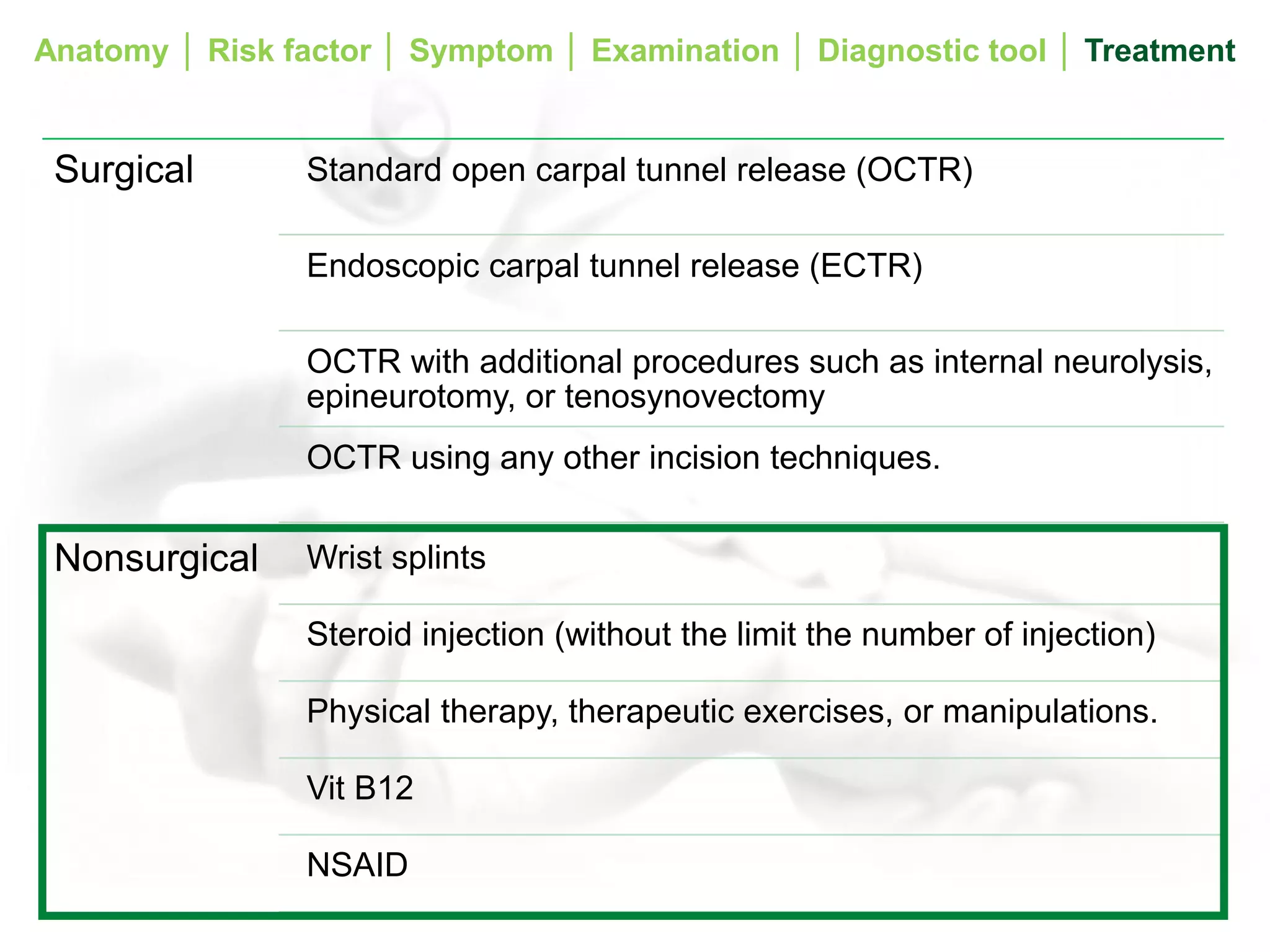 Anatomy | Risk factor | Symptom | Examination | Diagnostic tool | Treatment

| | |
|---|---|
| Surgical | Standard open carpal tunnel release (OCTR) |
| | Endoscopic carpal tunnel release (ECTR) |
| | OCTR with additional procedures such as internal neurolysis, epineurotomy, or tenosynovectomy |
| | OCTR using any other incision techniques. |
| Nonsurgical | Wrist splints |
| | Steroid injection (without the limit the number of injection) |
| | Physical therapy, therapeutic exercises, or manipulations. |
| | Vit B12 |
| | NSAID |